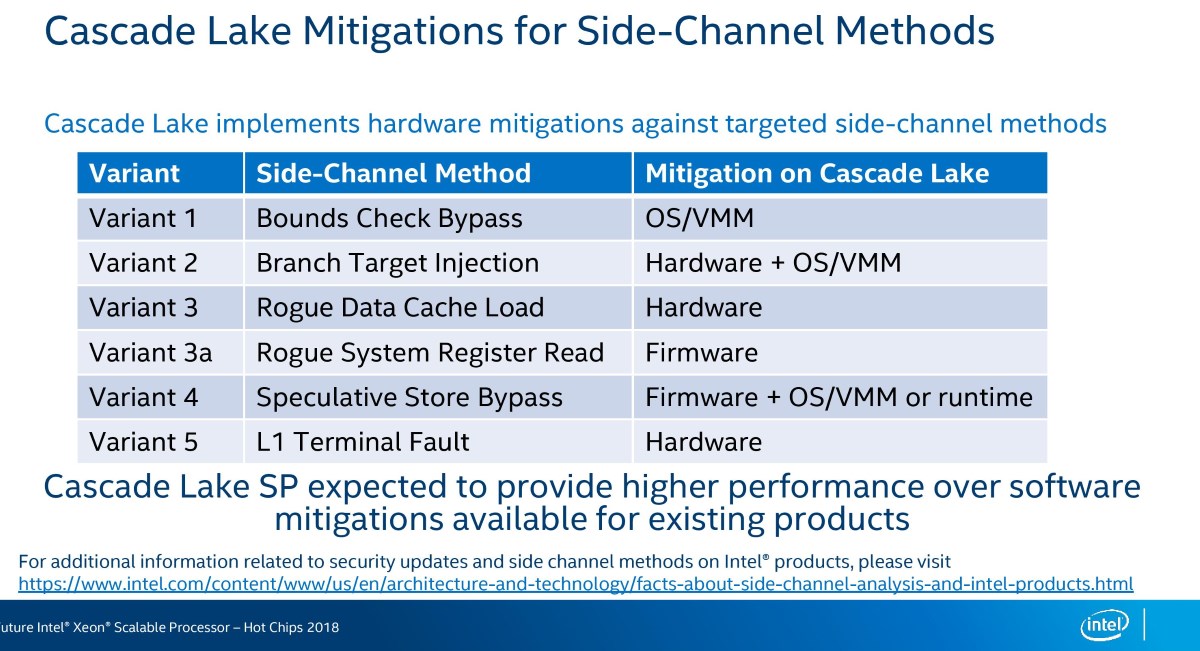 Cascade Lake Mitigations for Side-Channel Methods

Cascade Lake implements hardware mitigations against targeted side-channel methods

| Variant | Side-Channel Method | Mitigation on Cascade Lake |
|---|---|---|
| Variant 1 | Bounds Check Bypass | OS/VMM |
| Variant 2 | Branch Target Injection | Hardware + OS/VMM |
| Variant 3 | Rogue Data Cache Load | Hardware |
| Variant 3a | Rogue System Register Read | Firmware |
| Variant 4 | Speculative Store Bypass | Firmware + OS/VMM or runtime |
| Variant 5 | L1 Terminal Fault | Hardware |

Cascade Lake SP expected to provide higher performance over software mitigations available for existing products

For additional information related to security updates and side channel methods on Intel® products, please visit https://www.intel.com/content/www/us/en/architecture-and-technology/facts-about-side-channel-analysis-and-intel-products.html

uture Intel® Xeon® Scalable Processor – Hot Chips 2018

intel